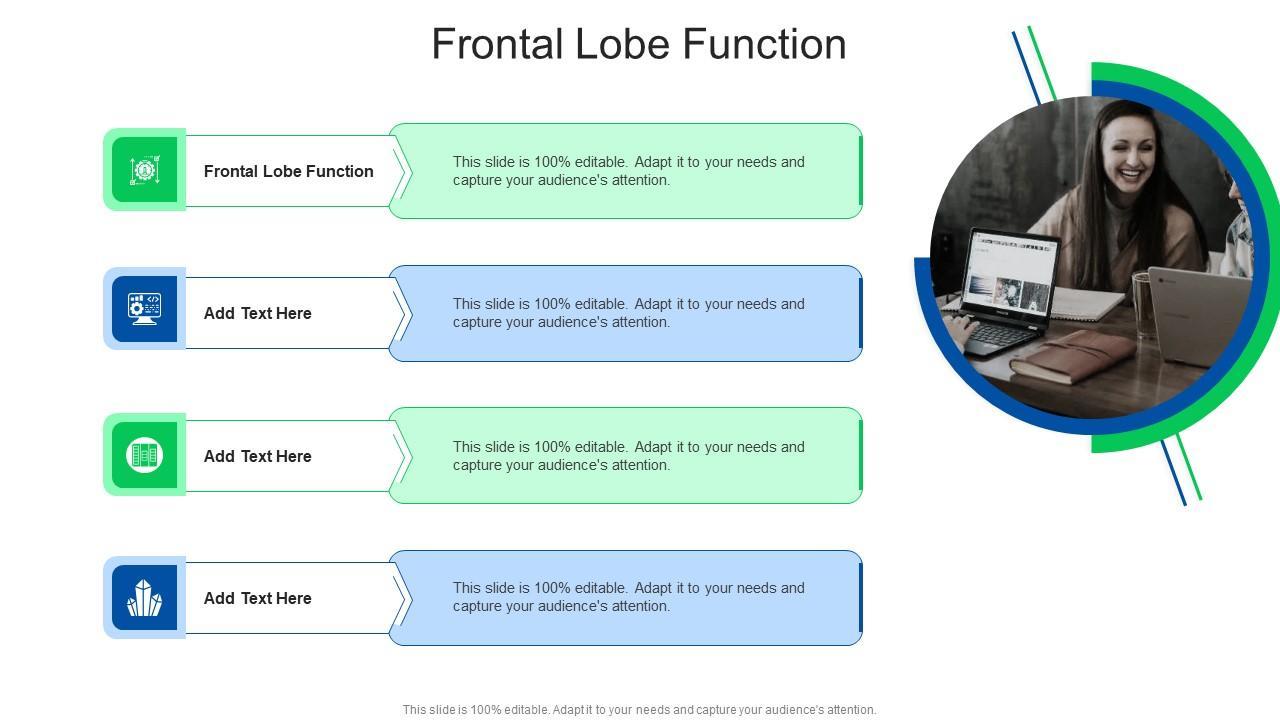 Frontal Lobe Function

Frontal Lobe Function

This slide is 100% editable. Adapt it to your needs and capture your audience's attention.

Add Text Here

This slide is 100% editable. Adapt it to your needs and capture your audience's attention.

Add Text Here

This slide is 100% editable. Adapt it to your needs and capture your audience's attention.

Add Text Here

This slide is 100% editable. Adapt it to your needs and capture your audience's attention.

This slide is 100% editable. Adapt it to your needs and capture your audience's attention.